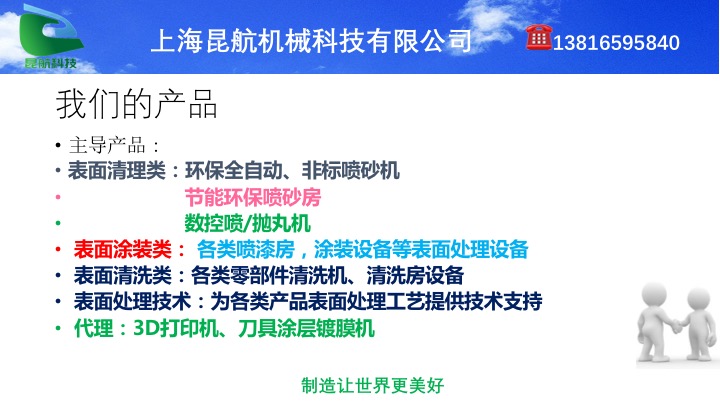 昆航科技

上海昆航机械科技有限公司

13816595840

我们的产品

• 主导产品：
• 表面清理类：环保全自动、非标喷砂机
• 节能环保喷砂房
• 数控喷/抛丸机
• 表面涂装类： 各类喷漆房，涂装设备等表面处理设备
• 表面清洗类：各类零部件清洗机、清洗房设备
• 表面处理技术：为各类产品表面处理工艺提供技术支持
• 代理：3D打印机、刀具涂层镀膜机

制造让世界更美好